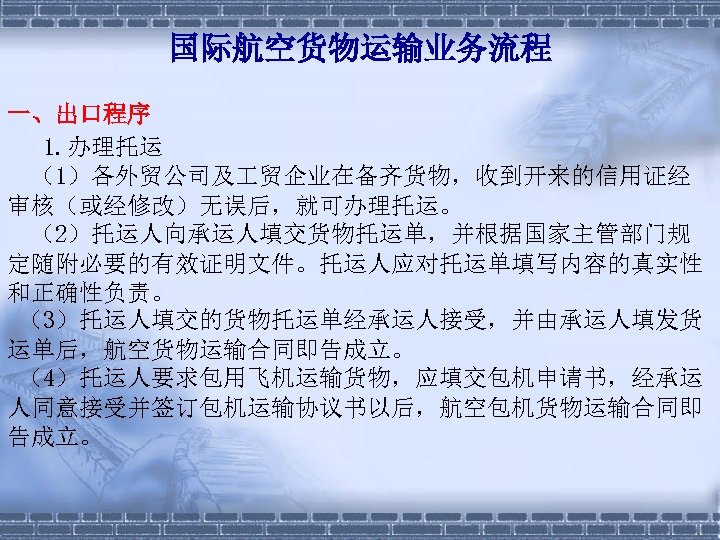 国际航空货物运输业务流程

一、出口程序

1. 办理托运

（1）各外贸公司及工贸企业在备齐货物，收到开来的信用证经审核（或经修改）无误后，就可办理托运。

（2）托运人向承运人填交货物托运单，并根据国家主管部门规定随附必要的有效证明文件。托运人应对托运单填写内容的真实性和正确性负责。

（3）托运人填交的货物托运单经承运人接受，并由承运人填发货运单后，航空货物运输合同即告成立。

（4）托运人要求包用飞机运输货物，应填交包机申请书，经承运人同意接受并签订包机运输协议书以后，航空包机货物运输合同即告成立。